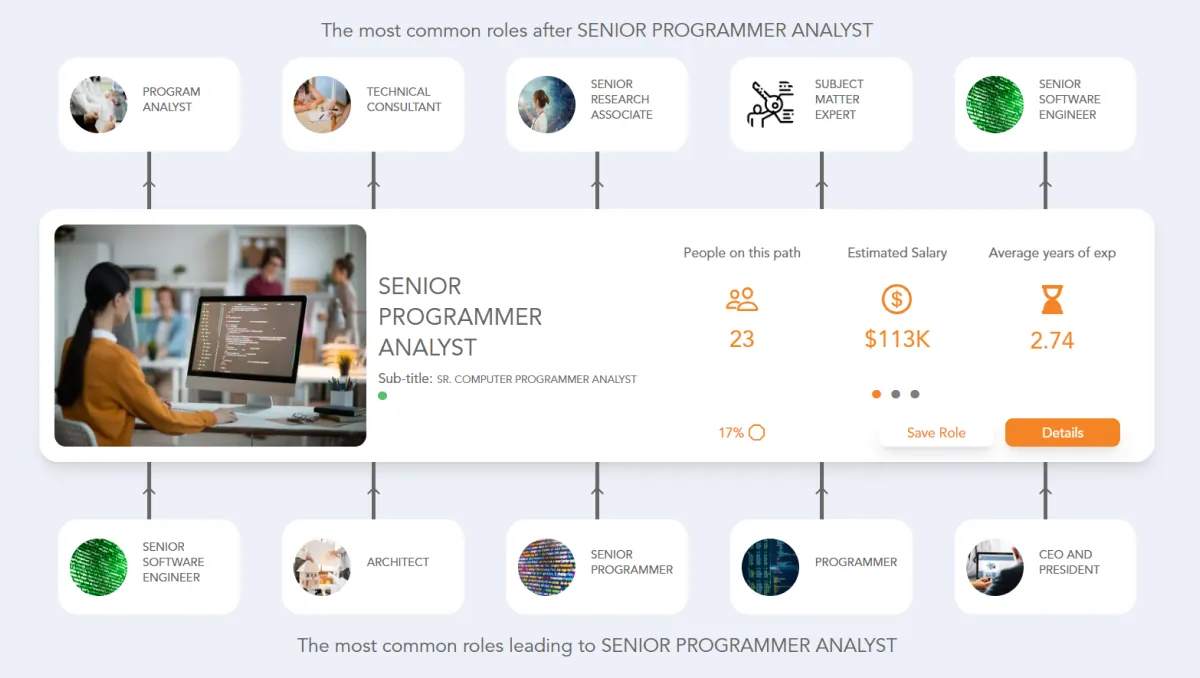 The most common roles after SENIOR PROGRAMMER ANALYST

PROGRAM ANALYST

TECHNICAL CONSULTANT

SENIOR RESEARCH ASSOCIATE

SUBJECT MATTER EXPERT

SENIOR SOFTWARE ENGINEER

SENIOR PROGRAMMER ANALYST

Sub-title: SR. COMPUTER PROGRAMMER ANALYST

People on this path
23

Estimated Salary
$113K

Average years of exp
2.74

17%

Save Role

Details

SENIOR SOFTWARE ENGINEER

ARCHITECT

SENIOR PROGRAMMER

PROGRAMMER

CEO AND PRESIDENT

The most common roles leading to SENIOR PROGRAMMER ANALYST